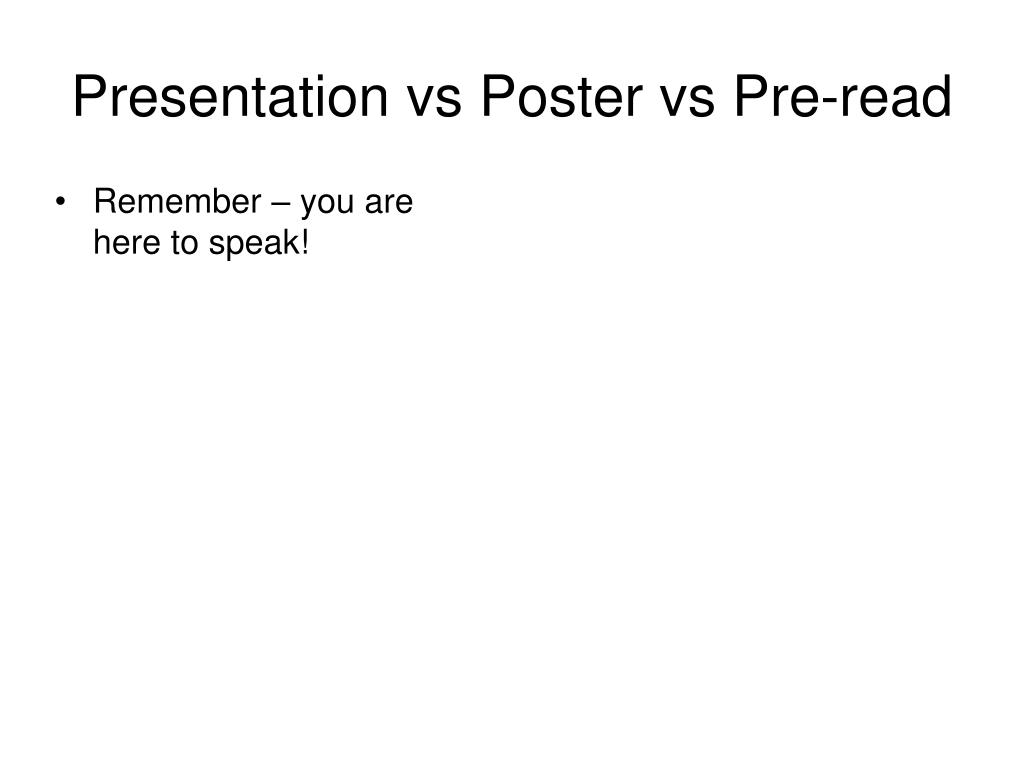 Presentation vs Poster vs Pre-read

• Remember – you are here to speak!